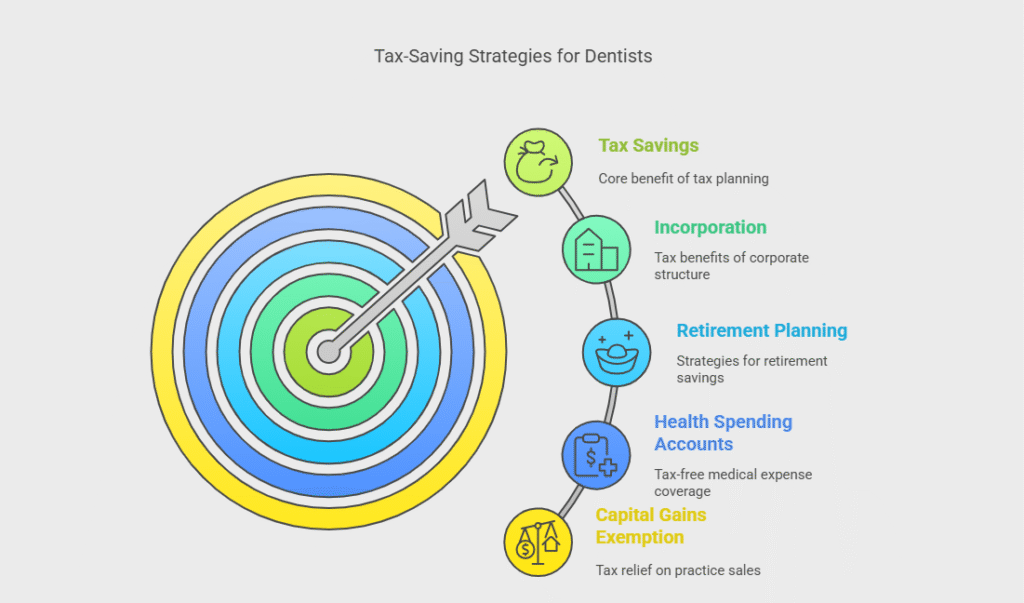 Tax-Saving Strategies for Dentists

Tax Savings

Core benefit of tax planning

Incorporation

Tax benefits of corporate structure

Retirement Planning

Strategies for retirement savings

Health Spending Accounts

Tax-free medical expense coverage

Capital Gains Exemption

Tax relief on practice sales